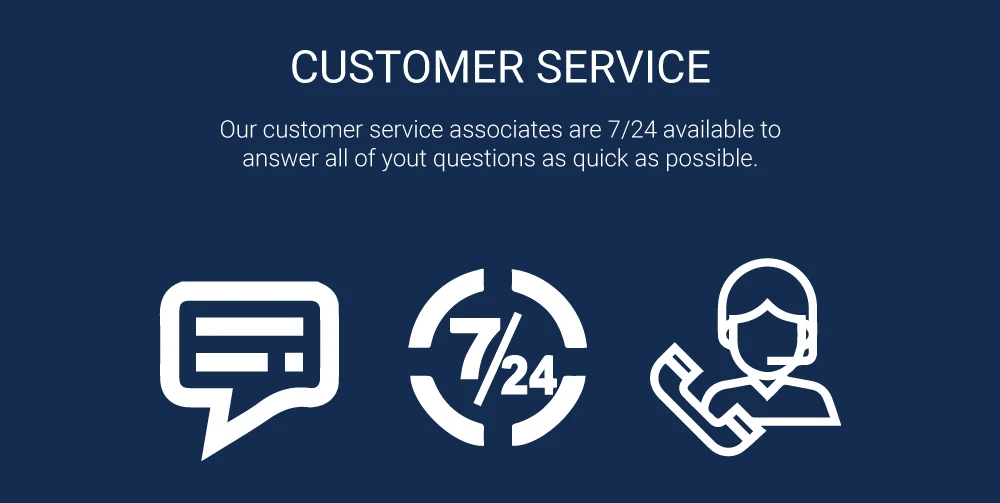 CUSTOMER SERVICE

Our customer service associates are 7/24 available to answer all of yout questions as quick as possible.

7/24